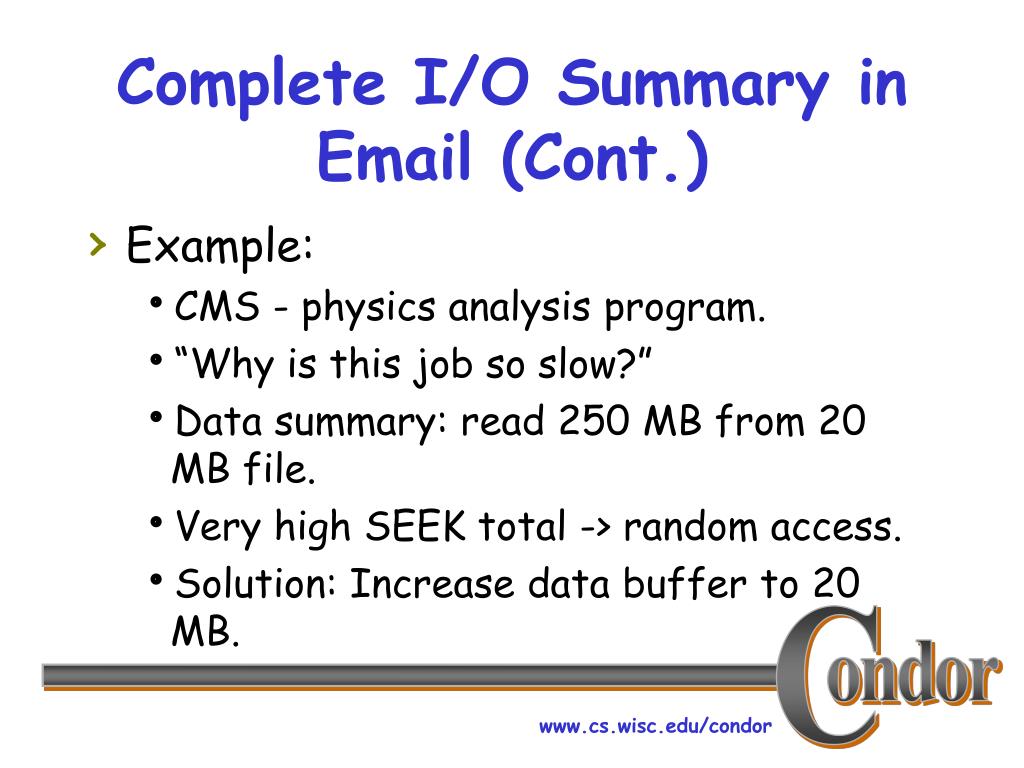 Complete I/O Summary in Email (Cont.)

› Example:

• CMS - physics analysis program.

• “Why is this job so slow?”

• Data summary: read 250 MB from 20 MB file.

• Very high SEEK total -> random access.

• Solution: Increase data buffer to 20 MB.

Condor

www.cs.wisc.edu/condor